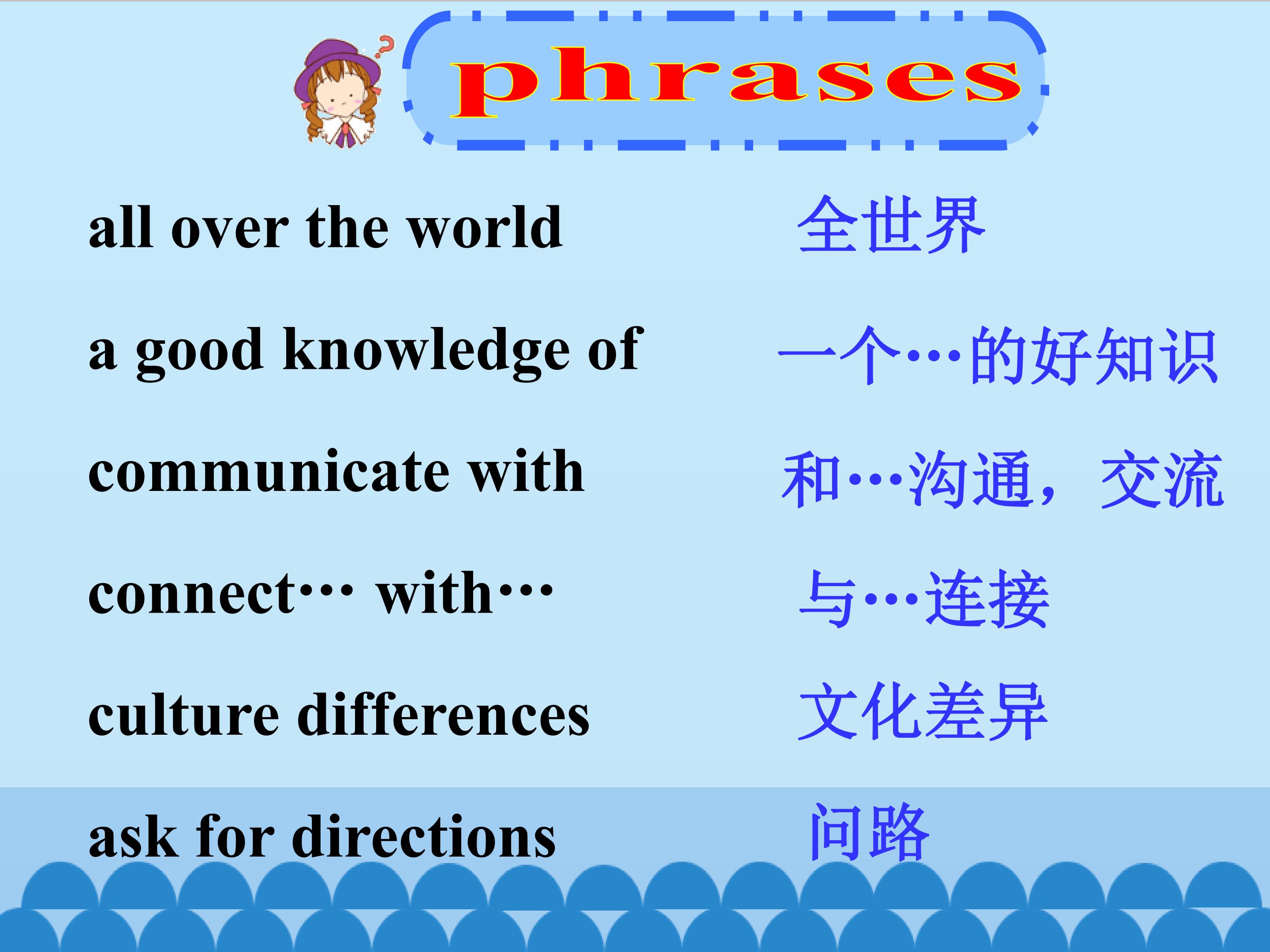 phrases

all over the world 全世界

a good knowledge of 一个…的好知识

communicate with 和…沟通，交流

connect… with… 与…连接

culture differences 文化差异

ask for directions 问路